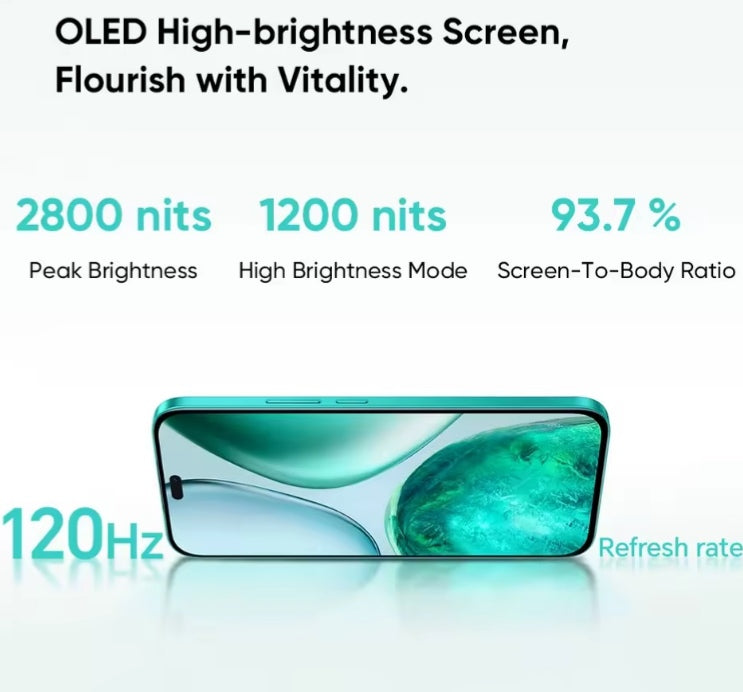 OLED High-brightness Screen, Flourish with Vitality.

2800 nits
Peak Brightness

1200 nits
High Brightness Mode

93.7 %
Screen-To-Body Ratio

120Hz

Refresh rate